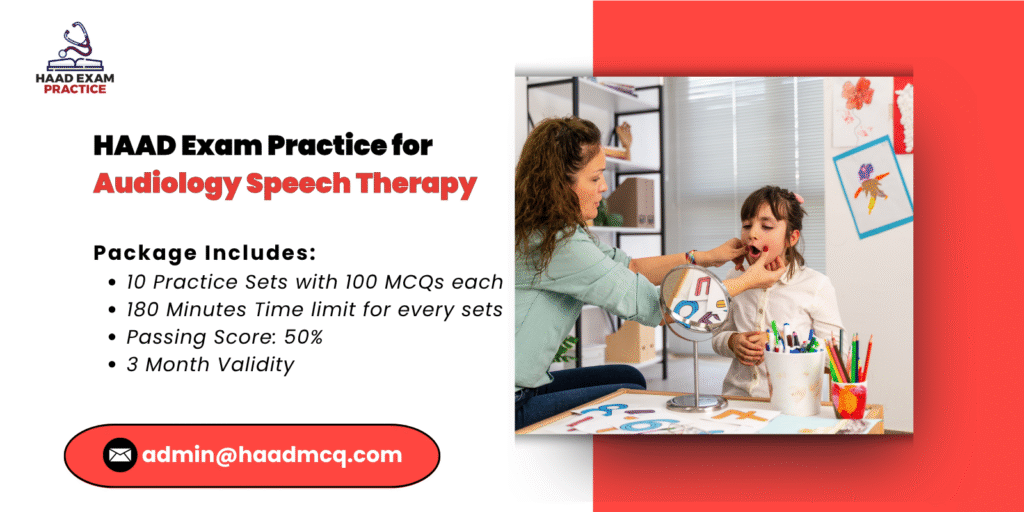 HAAD EXAM PRACTICE

HAAD Exam Practice for Audiology Speech Therapy

Package Includes:
- 10 Practice Sets with 100 MCQs each
- 180 Minutes Time limit for every sets
- Passing Score: 50%
- 3 Month Validity

admin@haadmcq.com